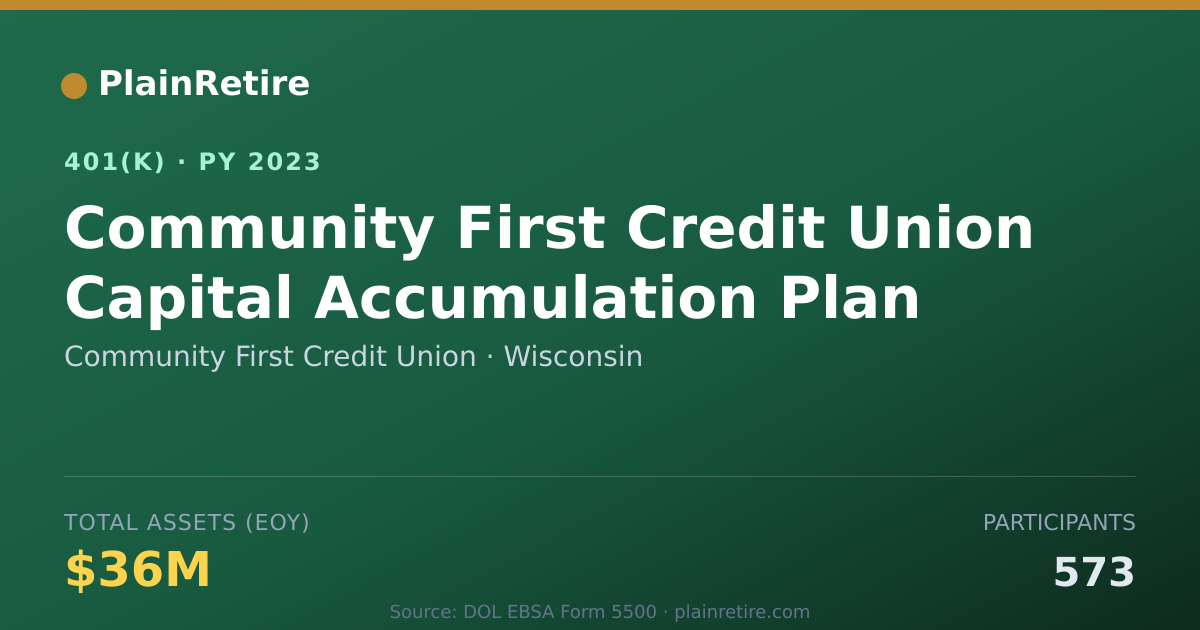 PlainRetire

401(K) · PY 2023

Community First Credit Union Capital Accumulation Plan

Community First Credit Union · Wisconsin

TOTAL ASSETS (EOY)

$36M

PARTICIPANTS

573

Source: DOL EBSA Form 5500 · plainretire.com